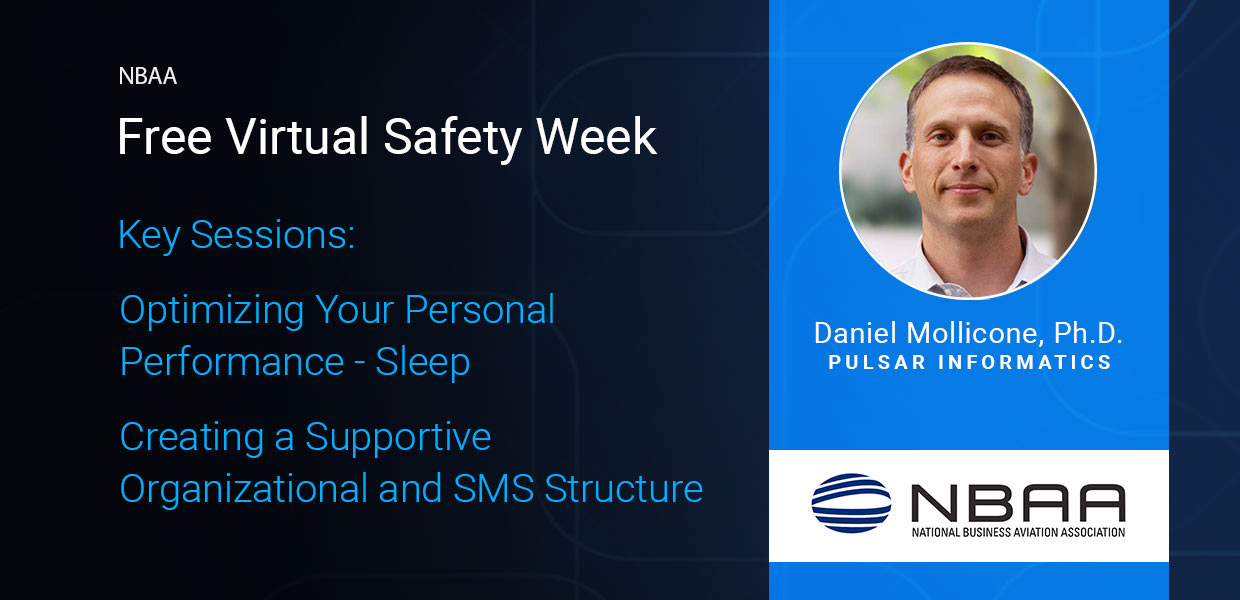 NBAA

Free Virtual Safety Week

Key Sessions:

Optimizing Your Personal Performance - Sleep

Creating a Supportive Organizational and SMS Structure

Daniel Mollicone, Ph.D.
PULSAR INFORMATICS

NBAA
NATIONAL BUSINESS AVIATION ASSOCIATION